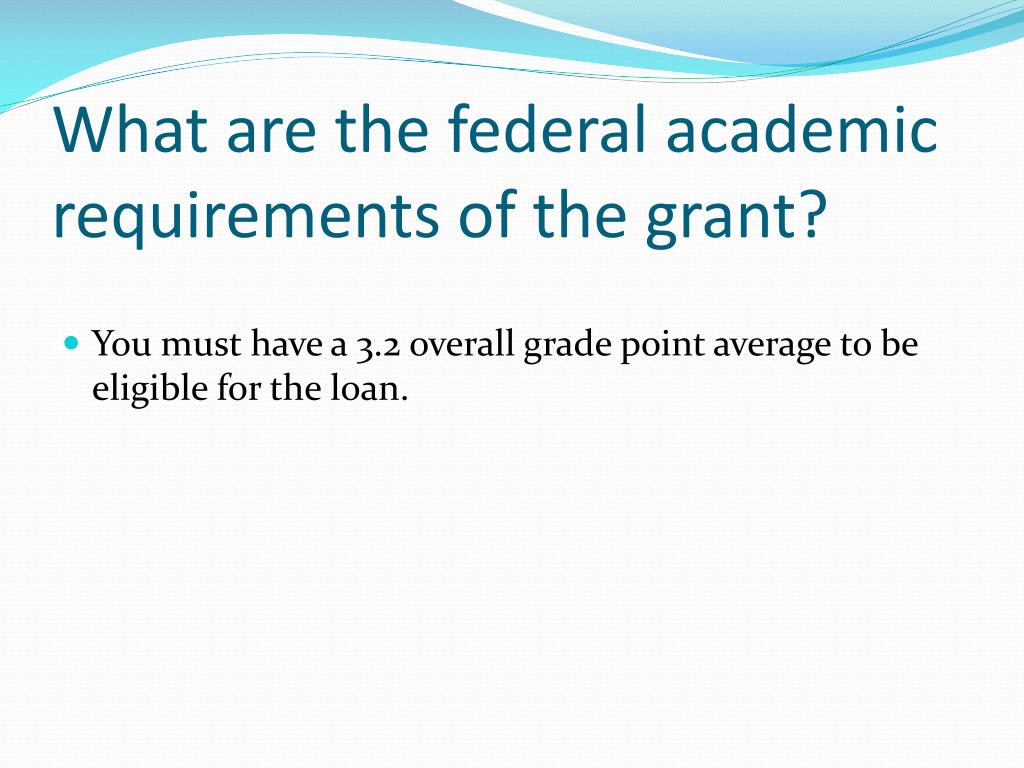 What are the federal academic requirements of the grant?

You must have a 3.2 overall grade point average to be eligible for the loan.